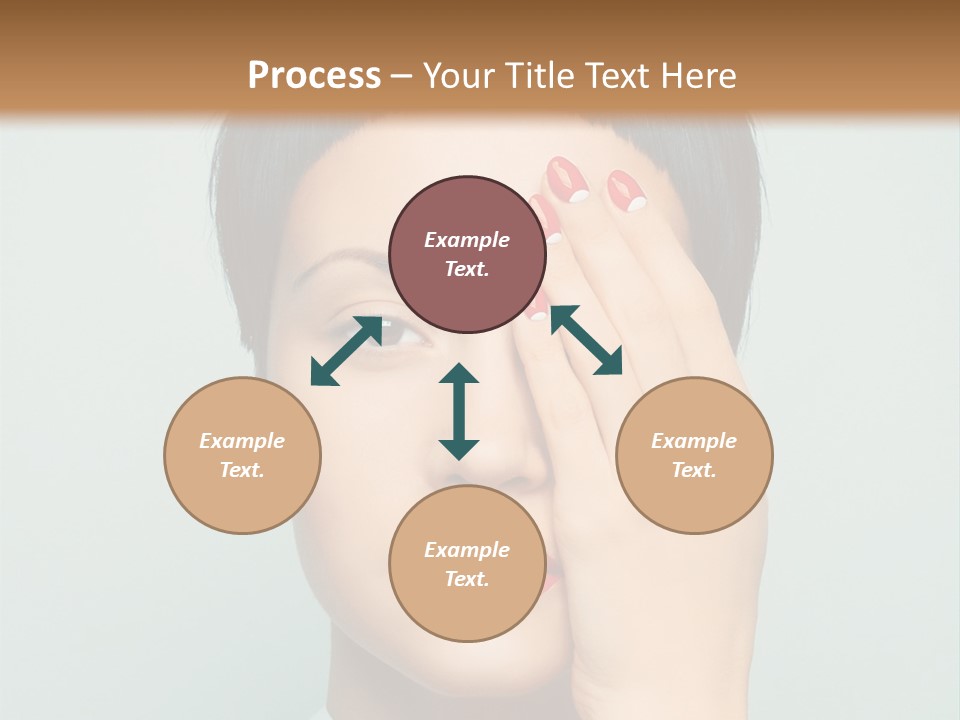 Process – Your Title Text Here

Example Text.

Example Text.

Example Text.

Example Text.